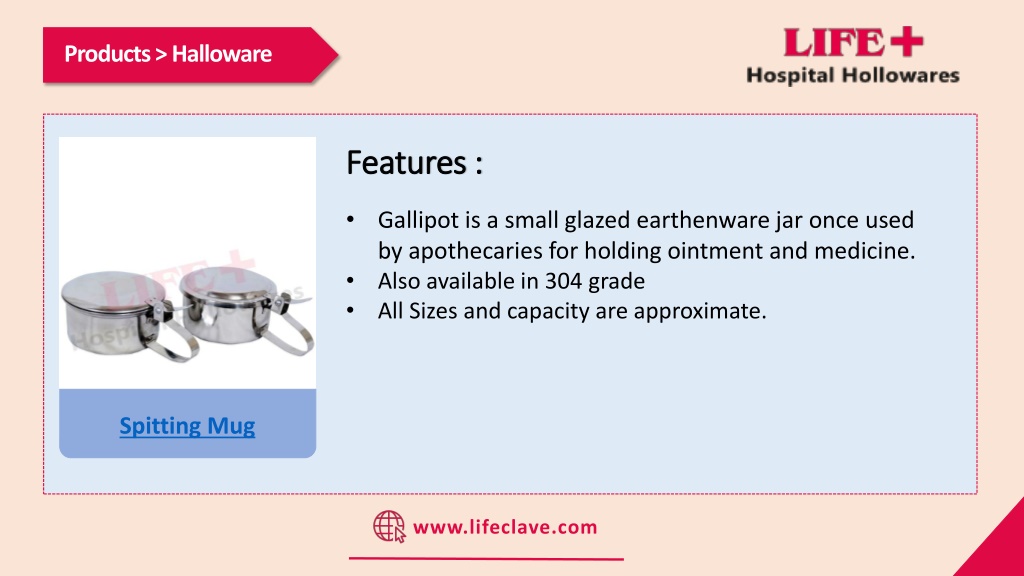 Products > Halloware

LIFE+
Hospital Hollowares

LIFE+
Hospital Hollowares

Spitting Mug

Features :

• Gallipot is a small glazed earthenware jar once used by apothecaries for holding ointment and medicine.
• Also available in 304 grade
• All Sizes and capacity are approximate.

www.lifeclave.com